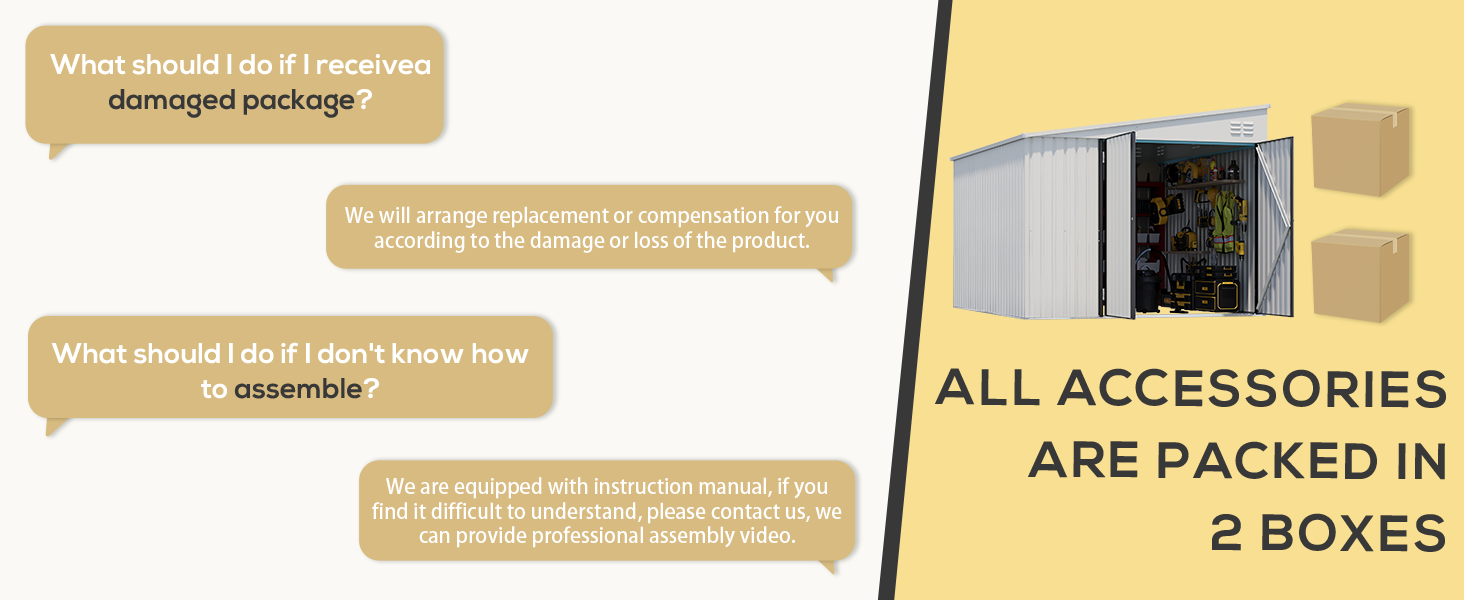 What should I do if I receivea damaged package?

We will arrange replacement or compensation for you according to the damage or loss of the product.

What should I do if I don't know how to assemble?

We are equipped with instruction manual, if you find it difficult to understand, please contact us, we can provide professional assembly video.

ALL ACCESSORIES ARE PACKED IN 2 BOXES